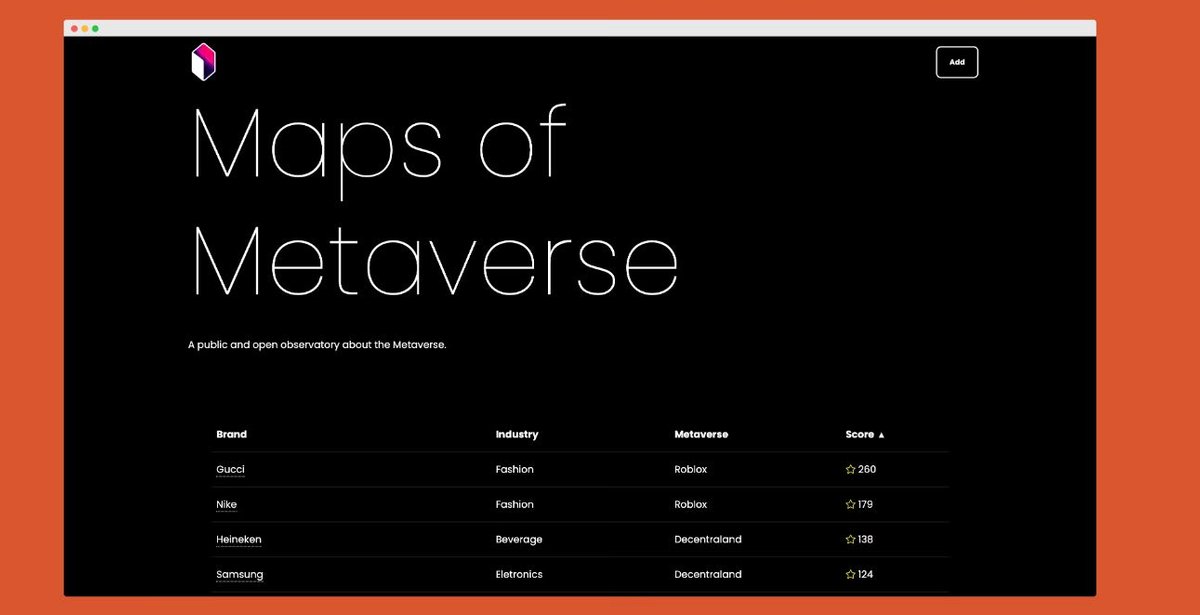 Add

Maps of Metaverse

A public and open observatory about the Metaverse.

| Brand | Industry | Metaverse | Score ▲ |
|---|---|---|---|
| Gucci | Fashion | Roblox | ☆ 260 |
| Nike | Fashion | Roblox | ☆ 179 |
| Heineken | Beverage | Decentraland | ☆ 138 |
| Samsung | Eletronics | Decentraland | ☆ 124 |